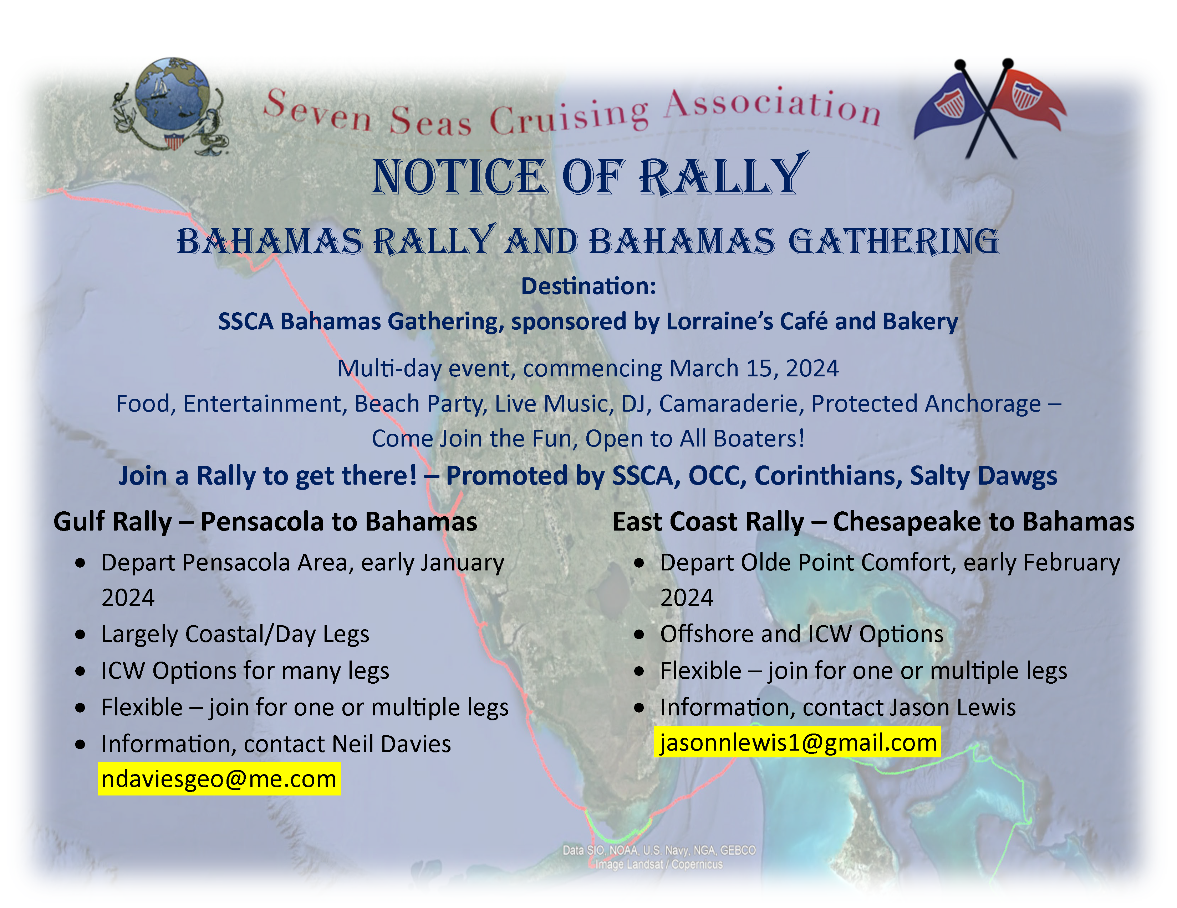 Seven Seas Cruising Association

NOTICE OF RALLY

BAHAMAS RALLY AND BAHAMAS GATHERING

Destination:
SSCA Bahamas Gathering, sponsored by Lorraine's Café and Bakery

Multi-day event, commencing March 15, 2024
Food, Entertainment, Beach Party, Live Music, DJ, Camaraderie, Protected Anchorage – Come Join the Fun, Open to All Boaters!

Join a Rally to get there! – Promoted by SSCA, OCC, Corinthians, Salty Dawgs

Gulf Rally – Pensacola to Bahamas
- Depart Pensacola Area, early January 2024
- Largely Coastal/Day Legs
- ICW Options for many legs
- Flexible – join for one or multiple legs
- Information, contact Neil Davies ndaviesgeo@me.com

East Coast Rally – Chesapeake to Bahamas
- Depart Olde Point Comfort, early February 2024
- Offshore and ICW Options
- Flexible – join for one or multiple legs
- Information, contact Jason Lewis jasonnlewis1@gmail.com

Data SIO, NOAA, U.S. Navy, NGA, GEBCO
Image Landsat / Copernicus